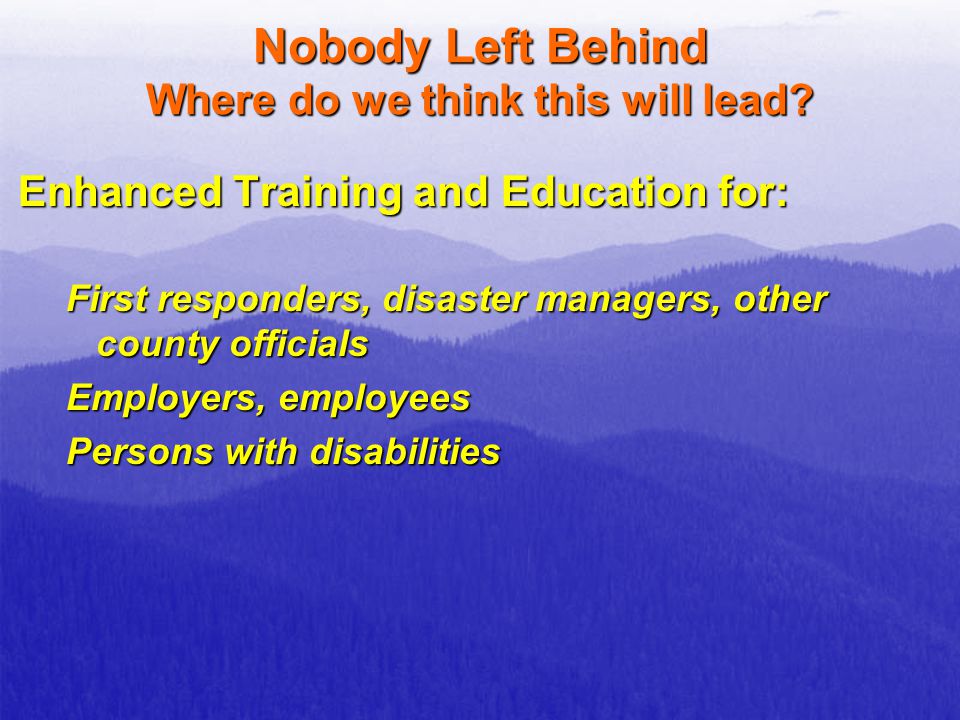 Nobody Left Behind
Where do we think this will lead?

Enhanced Training and Education for:

First responders, disaster managers, other county officials
Employers, employees
Persons with disabilities